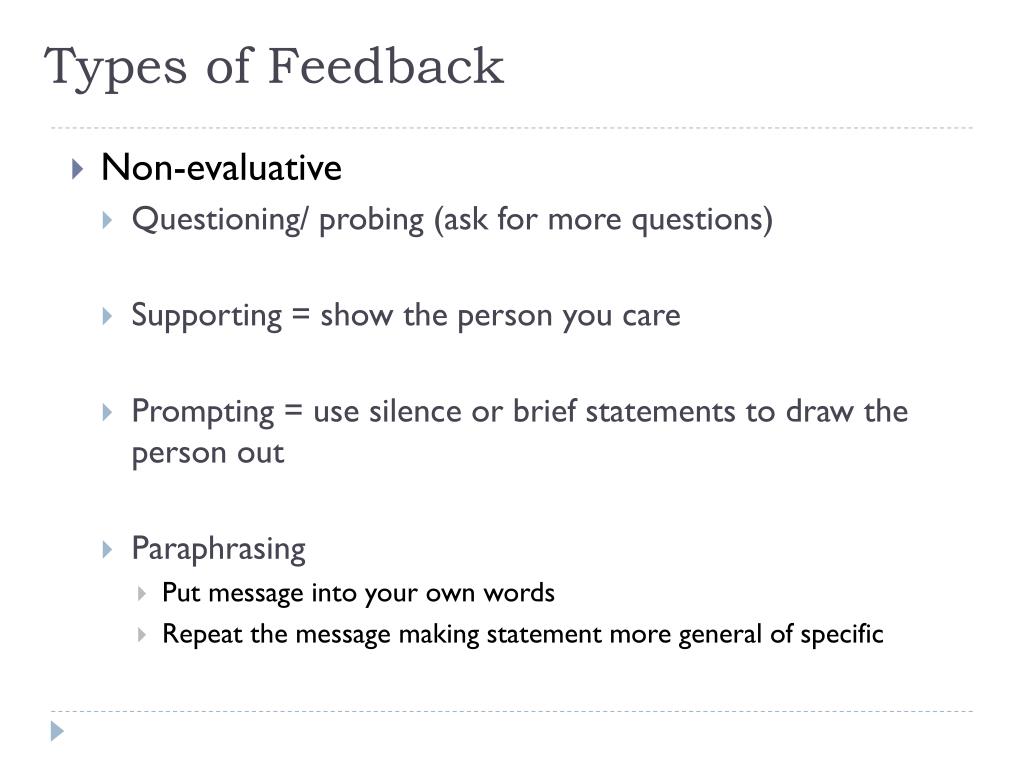 Types of Feedback

Non-evaluative

Questioning/ probing (ask for more questions)

Supporting = show the person you care

Prompting = use silence or brief statements to draw the person out

Paraphrasing

Put message into your own words

Repeat the message making statement more general of specific